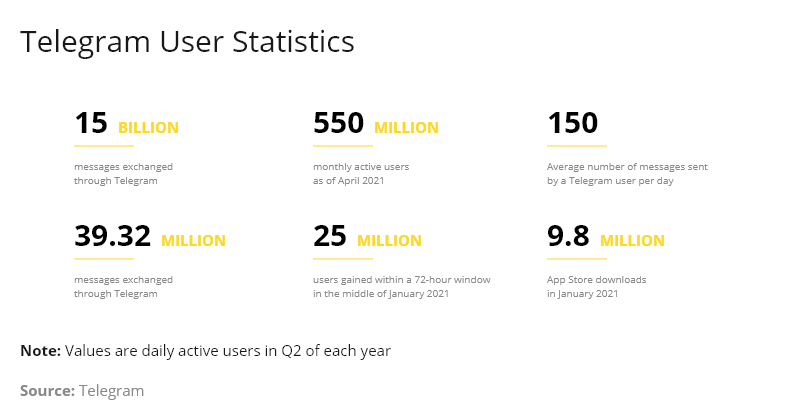 Telegram User Statistics

15 BILLION

messages exchanged through Telegram

550 MILLION

monthly active users as of April 2021

150

Average number of messages sent by a Telegram user per day

39.32 MILLION

messages exchanged through Telegram

25 MILLION

users gained within a 72-hour window in the middle of January 2021

9.8 MILLION

App Store downloads in January 2021

**Note:** Values are daily active users in Q2 of each year

**Source:** Telegram